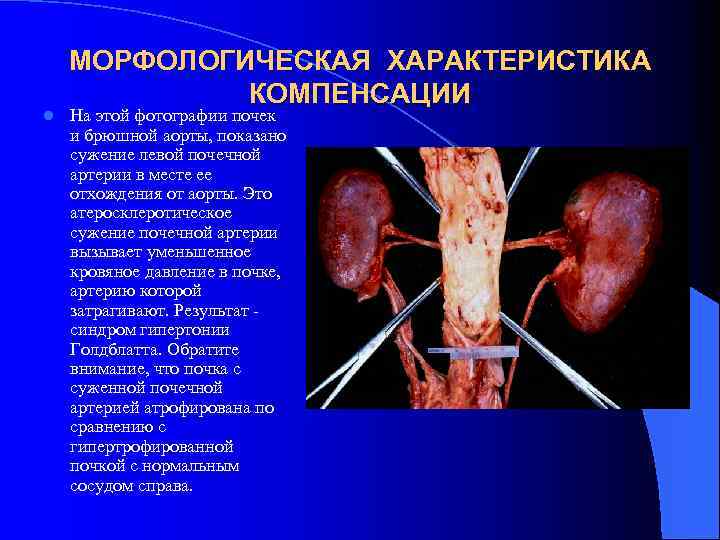 МОРФОЛОГИЧЕСКАЯ ХАРАКТЕРИСТИКА КОМПЕНСАЦИИ

На этой фотографии почек и брюшной аорты, показано сужение левой почечной артерии в месте ее отхождения от аорты. Это атеросклеротическое сужение почечной артерии вызывает уменьшенное кровяное давление в почке, артерию которой затрагивают. Результат - синдром гипертонии Голдблатта. Обратите внимание, что почка с суженной почечной артерией атрофирована по сравнению с гипертрофированной почкой с нормальным сосудом справа.